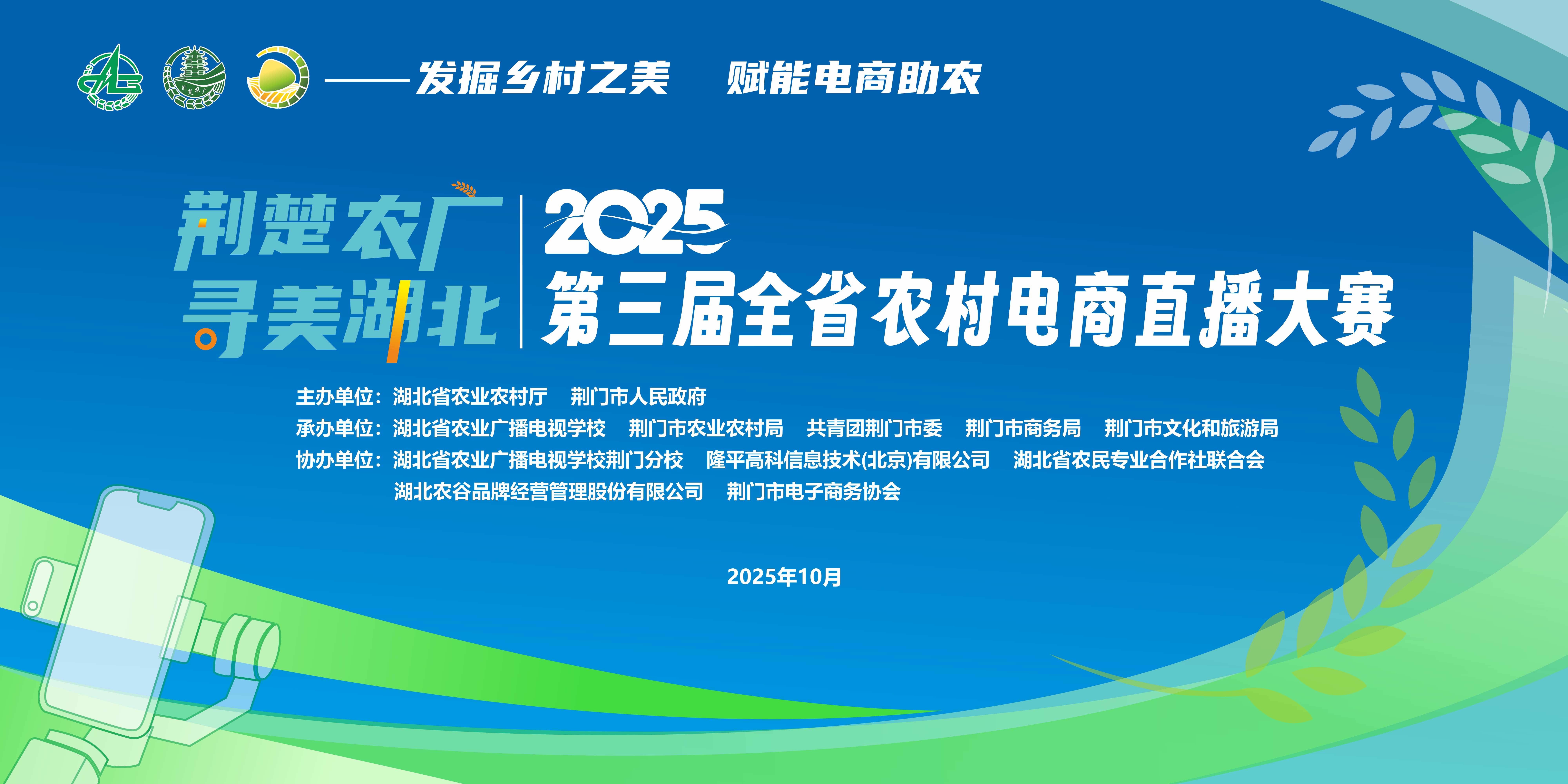 ——发掘乡村之美　赋能电商助农

荆楚农广
寻美湖北

2025
第三届全省农村电商直播大赛

主办单位：湖北省农业农村厅　荆门市人民政府
承办单位：湖北省农业广播电视学校　荆门市农业农村局　共青团荆门市委　荆门市商务局　荆门市文化和旅游局
协办单位：湖北省农业广播电视学校荆门分校　隆平高科信息技术(北京)有限公司　湖北省农民专业合作社联合会
湖北农谷品牌经营管理股份有限公司　荆门市电子商务协会

2025年10月